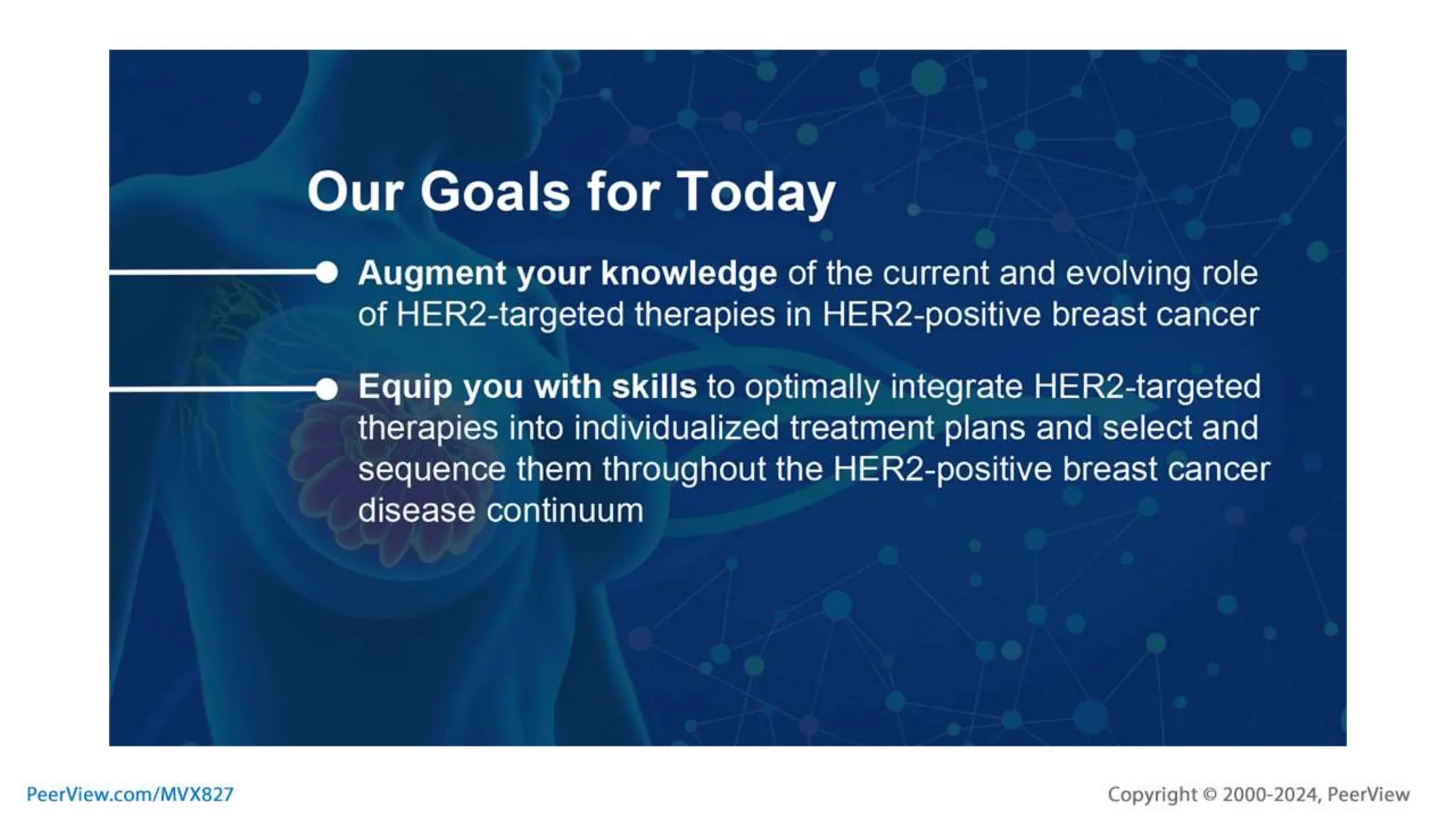 Our Goals for Today

Augment your knowledge of the current and evolving role of HER2-targeted therapies in HER2-positive breast cancer

Equip you with skills to optimally integrate HER2-targeted therapies into individualized treatment plans and select and sequence them throughout the HER2-positive breast cancer disease continuum

PeerView.com/MVX827

Copyright © 2000-2024, PeerView